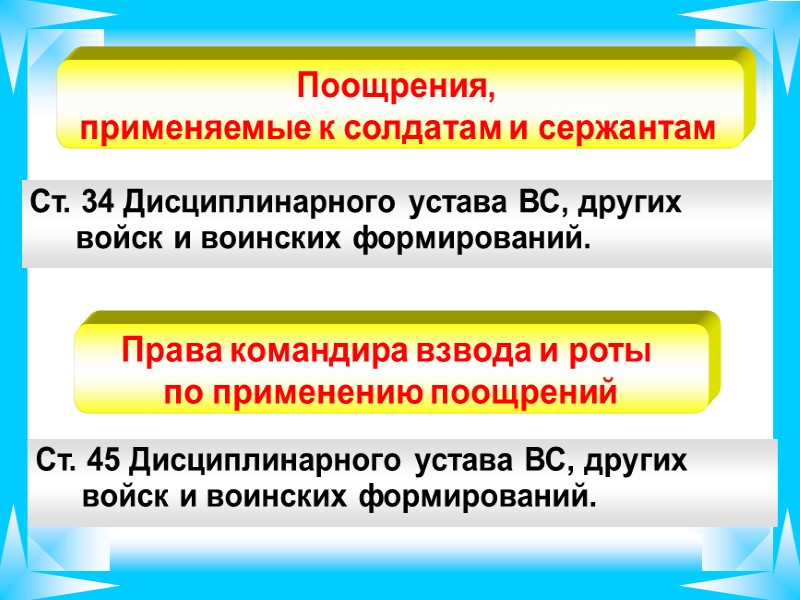 Поощрения, применяемые к солдатам и сержантам

Ст. 34 Дисциплинарного устава ВС, других войск и воинских формирований.

Права командира взвода и роты по применению поощрений

Ст. 45 Дисциплинарного устава ВС, других войск и воинских формирований.